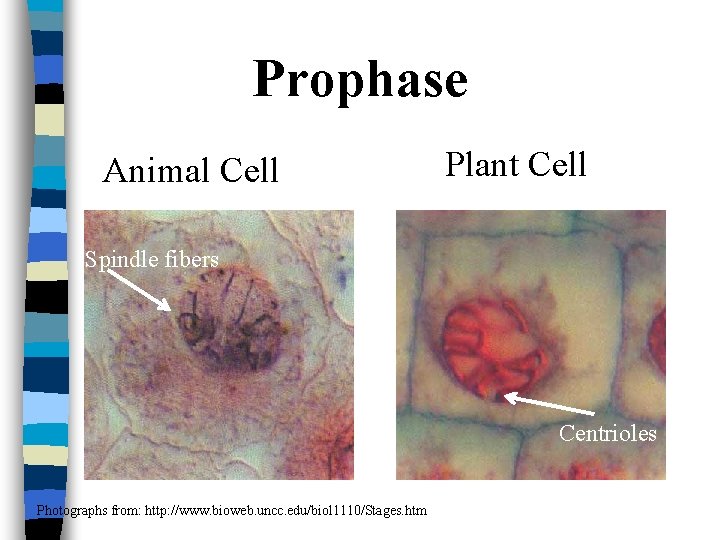 Prophase

Animal Cell

Plant Cell

Spindle fibers

Centrioles

Photographs from: http://www.bioweb.uncc.edu/biol1110/Stages.htm